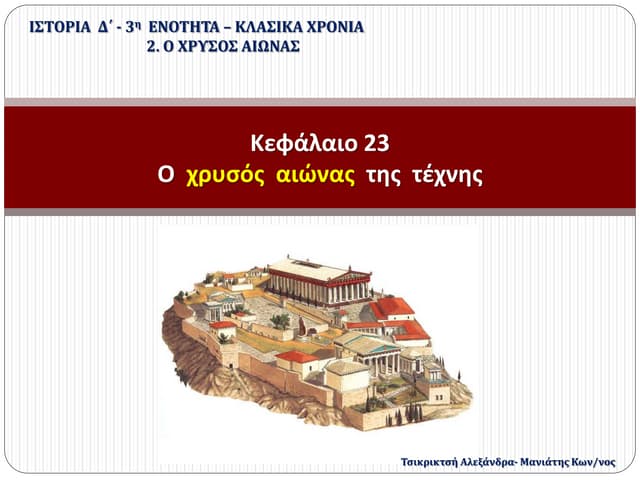 ΙΣΤΟΡΙΑ Δ΄ - 3η ΕΝΟΤΗΤΑ – ΚΛΑΣΙΚΑ ΧΡΟΝΙΑ
2. Ο ΧΡΥΣΟΣ ΑΙΩΝΑΣ

Κεφάλαιο 23
Ο χρυσός αιώνας της τέχνης

Τσικρικτσή Αλεξάνδρα- Μανιάτης Κων/νος